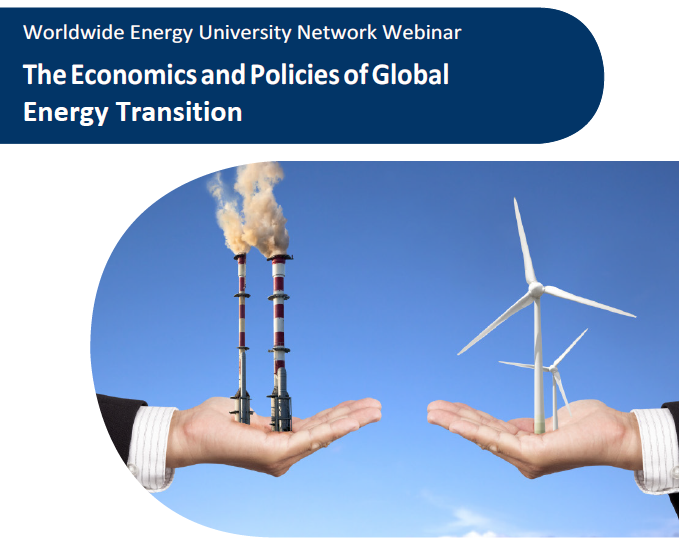 Worldwide Energy University Network Webinar

The Economics and Policies of Global Energy Transition